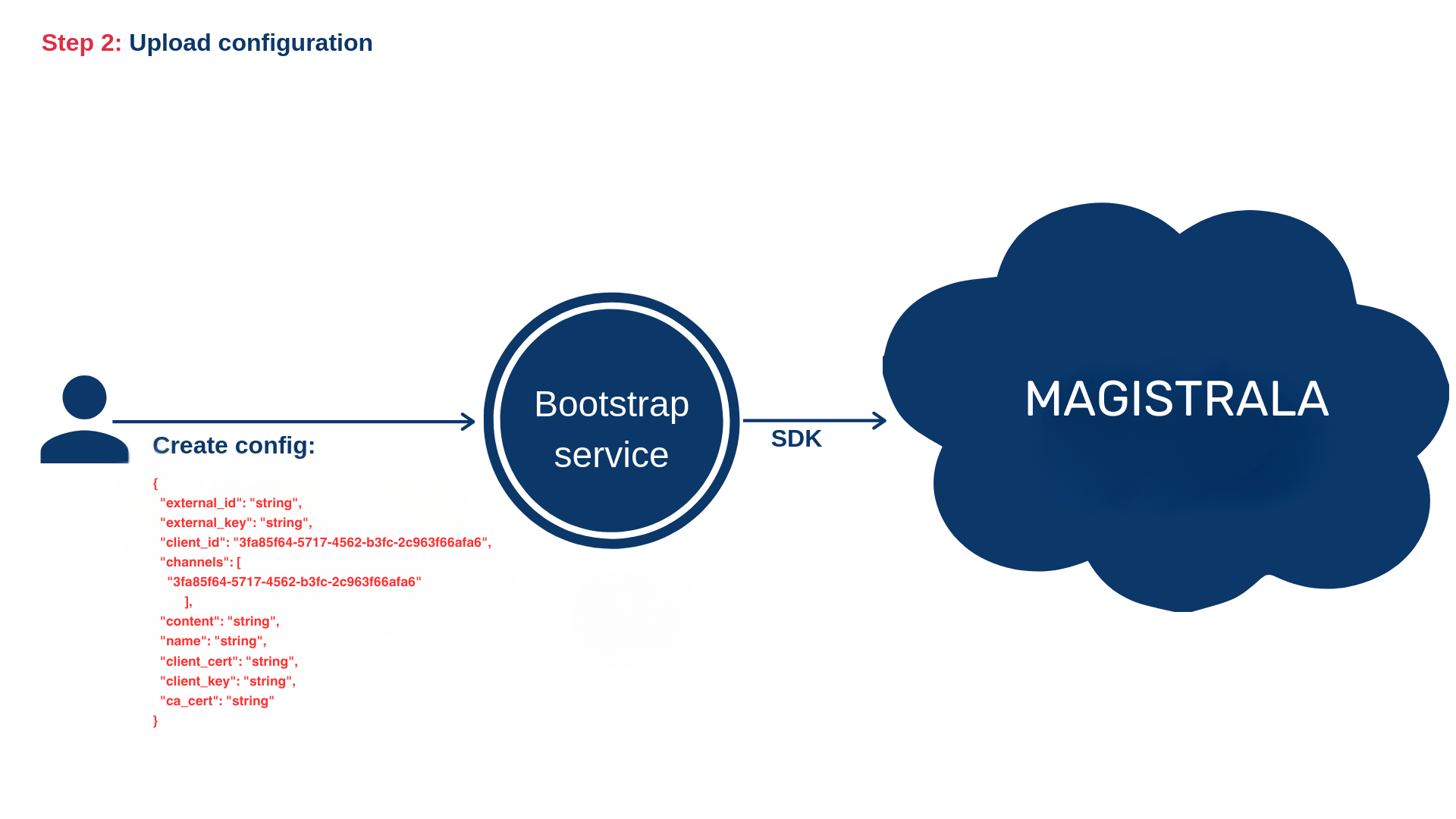 Step 2: Upload configuration

Create config:

{
"external_id": "string",
"external_key": "string",
"client_id": "3fa85f64-5717-4562-b3fc-2c963f66afa6",
"channels": [
"3fa85f64-5717-4562-b3fc-2c963f66afa6"
],
"content": "string",
"name": "string",
"client_cert": "string",
"client_key": "string",
"ca_cert": "string"
}

Bootstrap service

SDK

MAGISTRALA